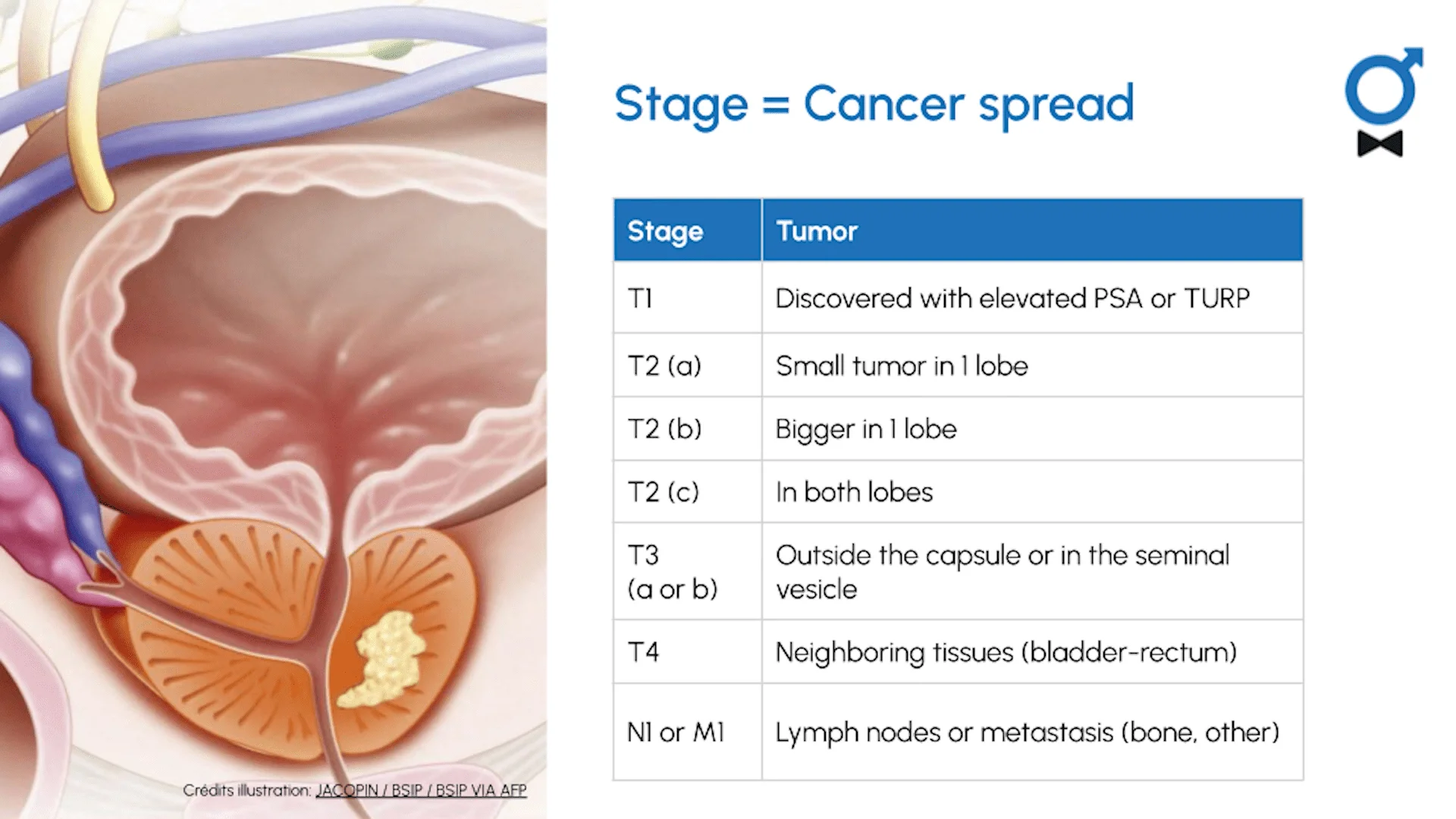 Stage = Cancer spread

| Stage | Tumor |
|---|---|
| T1 | Discovered with elevated PSA or TURP |
| T2 (a) | Small tumor in 1 lobe |
| T2 (b) | Bigger in 1 lobe |
| T2 (c) | In both lobes |
| T3 (a or b) | Outside the capsule or in the seminal vesicle |
| T4 | Neighboring tissues (bladder-rectum) |
| N1 or M1 | Lymph nodes or metastasis (bone, other) |

Crédits illustration: JACOPIN / BSIP / BSIP VIA AFP